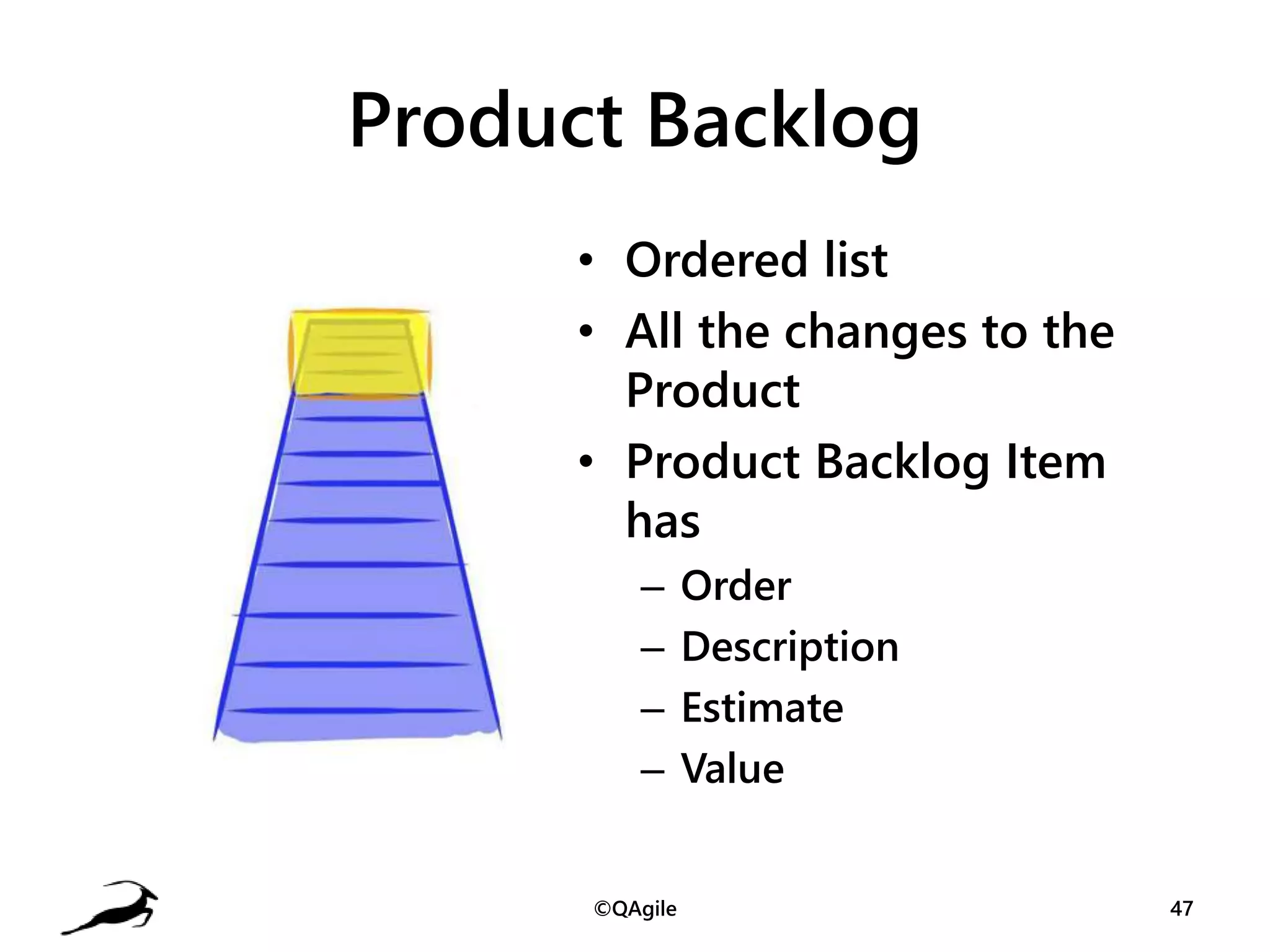 Product Backlog

• Ordered list
• All the changes to the Product
• Product Backlog Item has
– Order
– Description
– Estimate
– Value

©QAgile

47